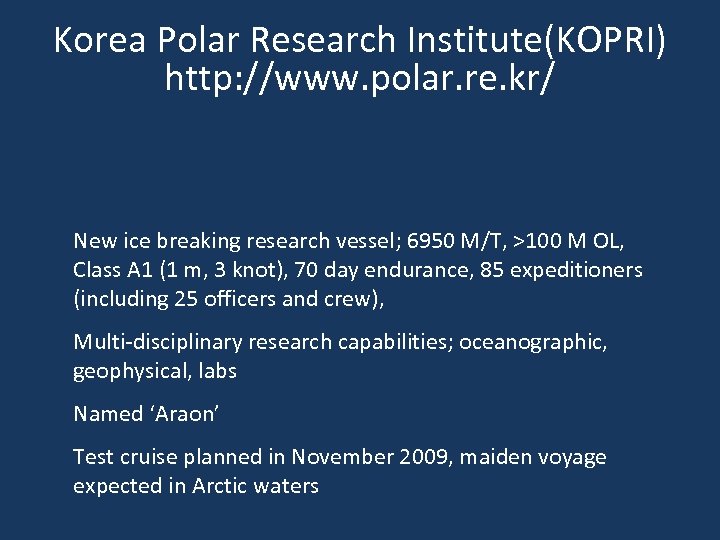 Korea Polar Research Institute(KOPRI)
http://www.polar.re.kr/

New ice breaking research vessel; 6950 M/T, >100 M OL, Class A1 (1 m, 3 knot), 70 day endurance, 85 expeditioners (including 25 officers and crew),

Multi-disciplinary research capabilities; oceanographic, geophysical, labs

Named ‘Araon’

Test cruise planned in November 2009, maiden voyage expected in Arctic waters